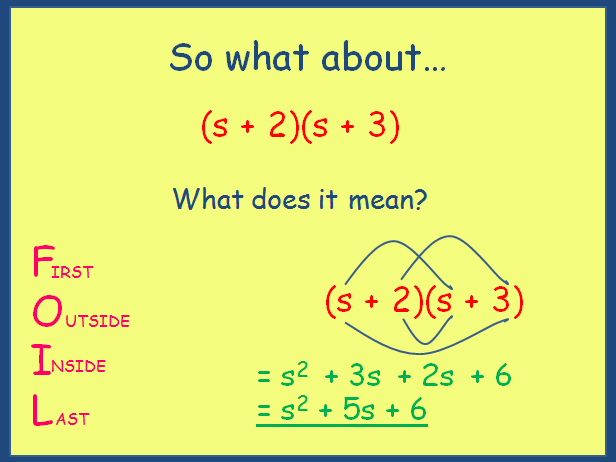 So what about…

$(s + 2)(s + 3)$

What does it mean?

FIRST
OUTSIDE
INSIDE
LAST

$(s + 2)(s + 3)$

$= s^2 + 3s + 2s + 6$
$= s^2 + 5s + 6$